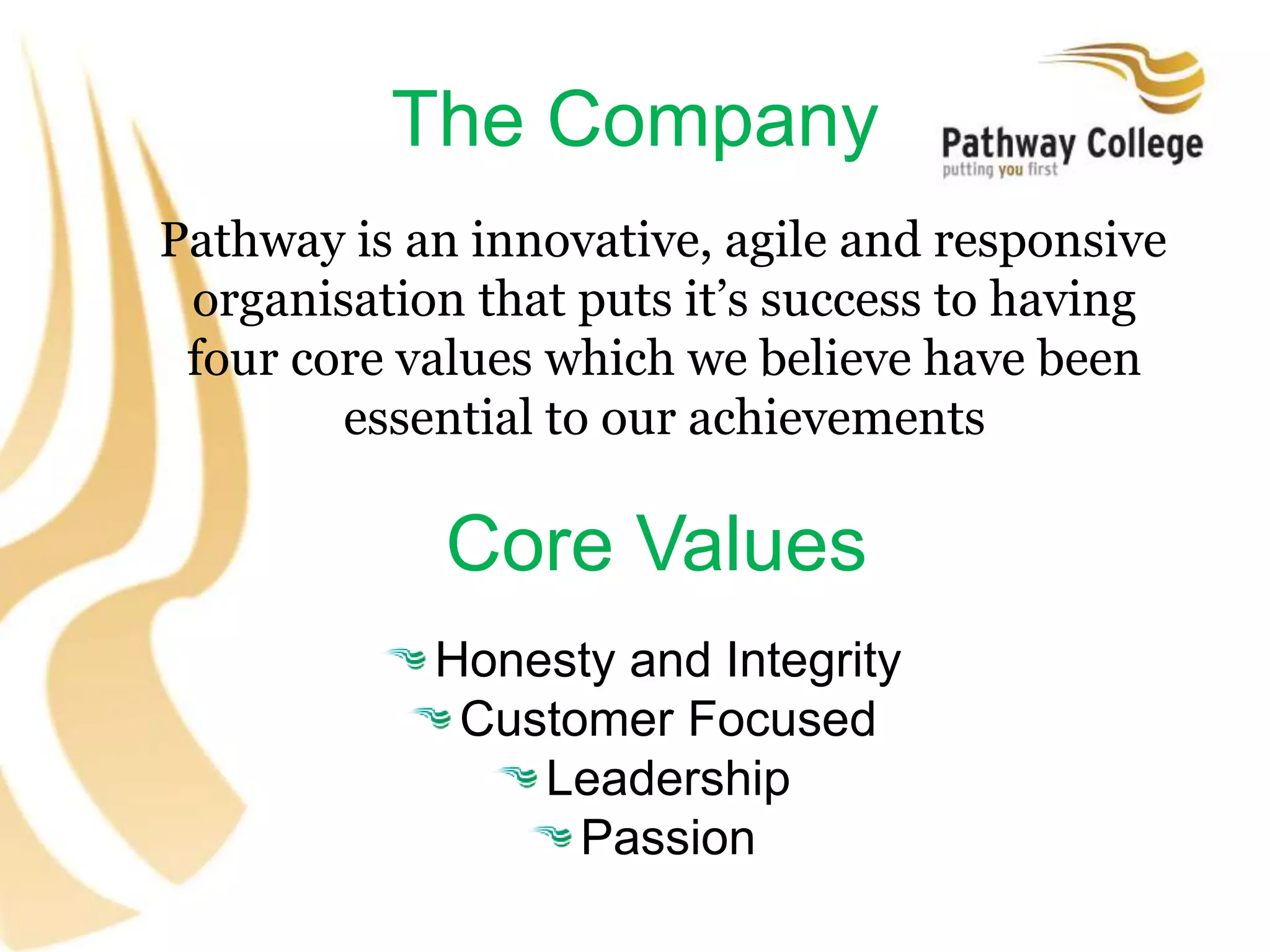 The Company

Pathway College
putting you first

Pathway is an innovative, agile and responsive organisation that puts it's success to having four core values which we believe have been essential to our achievements

Core Values

Honesty and Integrity
Customer Focused
Leadership
Passion